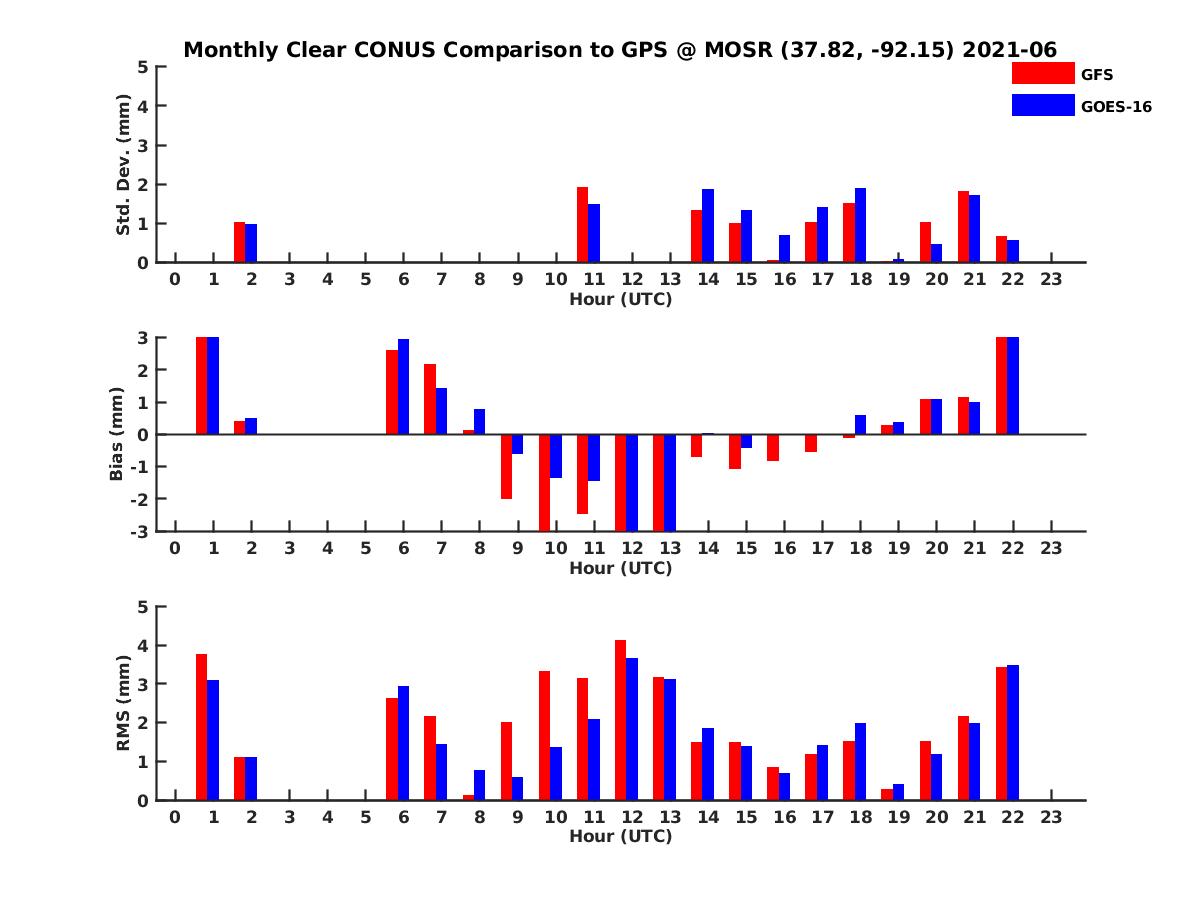 Monthly Clear CONUS Comparison to GPS @ MOSR (37.82, -92.15) 2021-06

GFS
GOES-16

Std. Dev. (mm)
5
4
3
2
1
0
0 1 2 3 4 5 6 7 8 9 10 11 12 13 14 15 16 17 18 19 20 21 22 23
Hour (UTC)

Bias (mm)
3
2
1
0
-1
-2
-3
0 1 2 3 4 5 6 7 8 9 10 11 12 13 14 15 16 17 18 19 20 21 22 23
Hour (UTC)

RMS (mm)
5
4
3
2
1
0
0 1 2 3 4 5 6 7 8 9 10 11 12 13 14 15 16 17 18 19 20 21 22 23
Hour (UTC)